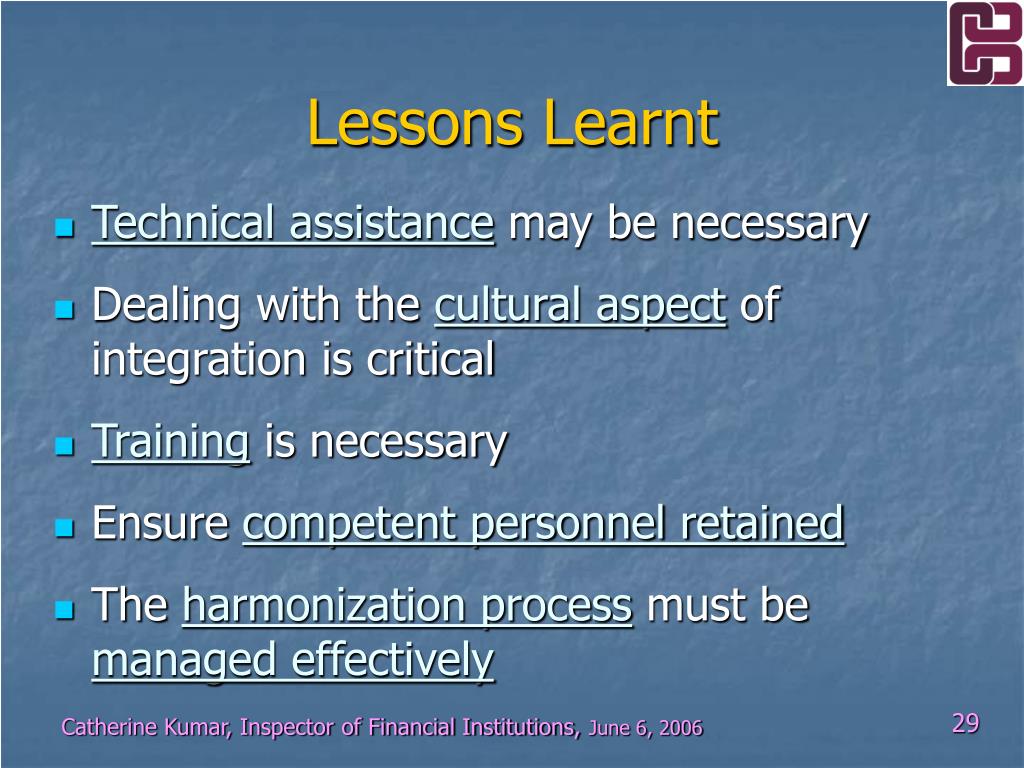 Lessons Learnt

Technical assistance may be necessary

Dealing with the cultural aspect of integration is critical

Training is necessary

Ensure competent personnel retained

The harmonization process must be managed effectively

Catherine Kumar, Inspector of Financial Institutions, June 6, 2006

29